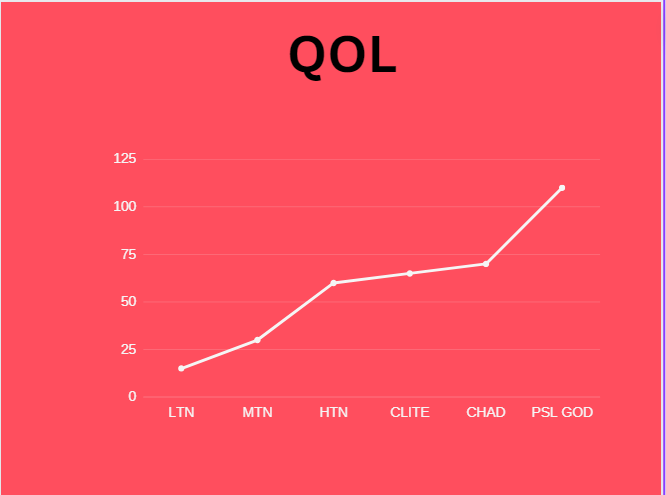 QOL

125
100
75
50
25
0

LTN MTN HTN CLITE CHAD PSL GOD